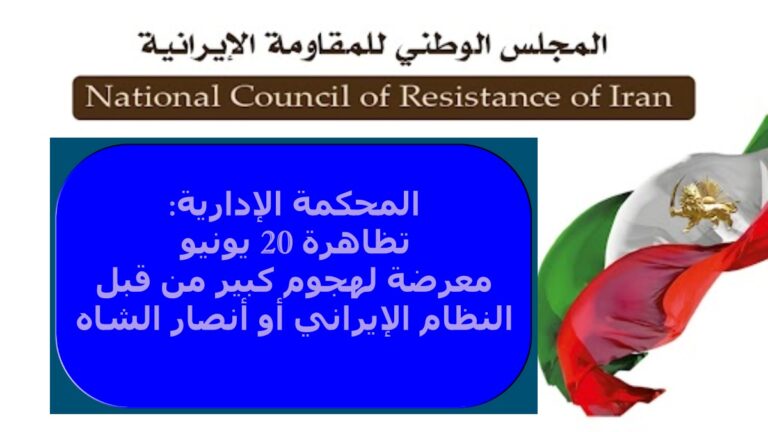 المجلس الوطني للمقاومة الإيرانية
National Council of Resistance of Iran

المحكمة الإدارية:
تظاهرة 20 يونيو
معرضة لهجوم كبير من قبل
النظام الإيراني أو أنصار الشاه